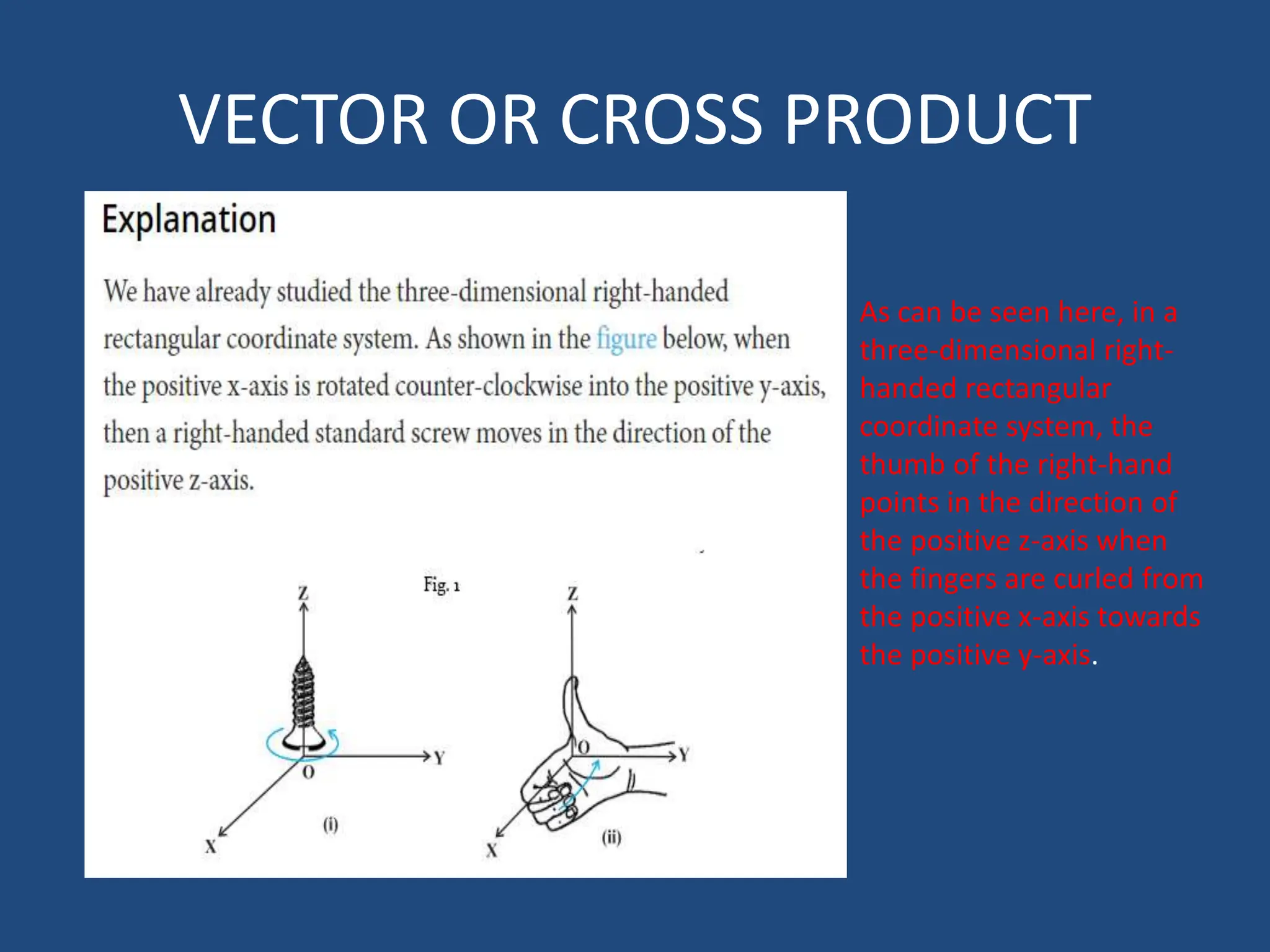 VECTOR OR CROSS PRODUCT

Explanation

We have already studied the three-dimensional right-handed rectangular coordinate system. As shown in the figure below, when the positive x-axis is rotated counter-clockwise into the positive y-axis, then a right-handed standard screw moves in the direction of the positive z-axis.

Fig. 1

Z

Y

O

X

(i)

Z

O

Y

X

(ii)

As can be seen here, in a three-dimensional right-handed rectangular coordinate system, the thumb of the right-hand points in the direction of the positive z-axis when the fingers are curled from the positive x-axis towards the positive y-axis.